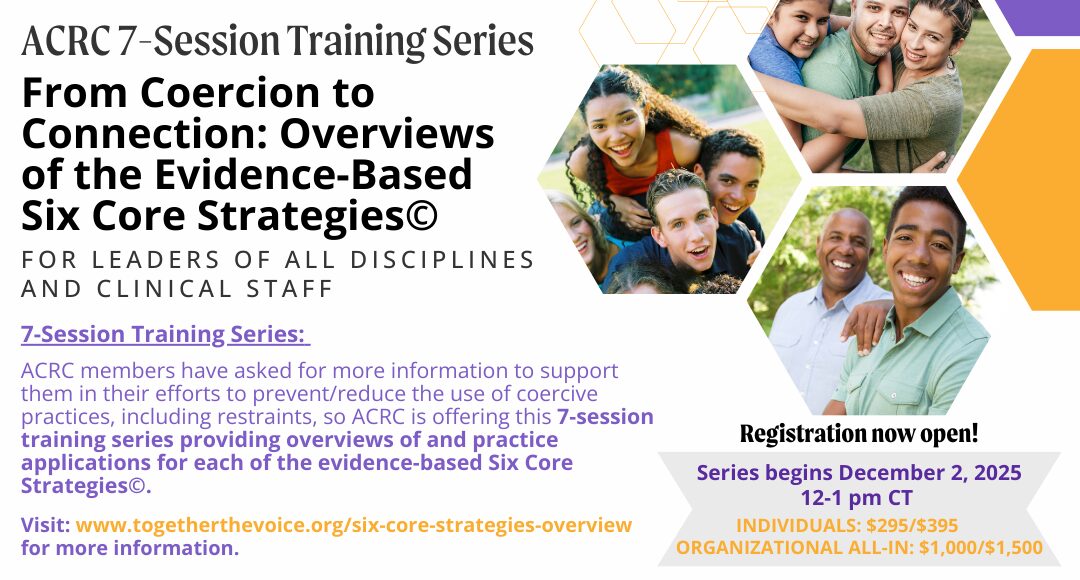 ACRC 7-Session Training Series

From Coercion to Connection: Overviews of the Evidence-Based Six Core Strategies©

FOR LEADERS OF ALL DISCIPLINES AND CLINICAL STAFF

7-Session Training Series:

ACRC members have asked for more information to support them in their efforts to prevent/reduce the use of coercive practices, including restraints, so ACRC is offering this 7-session training series providing overviews of and practice applications for each of the evidence-based Six Core Strategies©.

Visit: www.togetherthevoice.org/six-core-strategies-overview for more information.

Registration now open!

Series begins December 2, 2025
12-1 pm CT
INDIVIDUALS: $295/$395
ORGANIZATIONAL ALL-IN: $1,000/$1,500